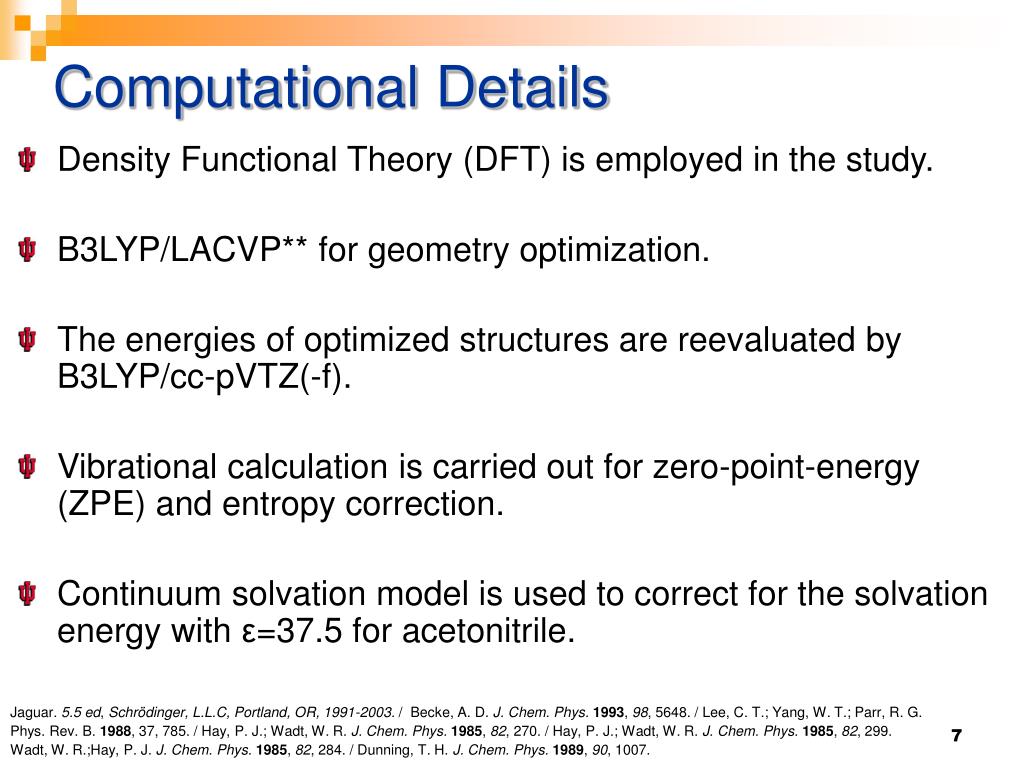 Computational Details

Density Functional Theory (DFT) is employed in the study.

B3LYP/LACVP** for geometry optimization.

The energies of optimized structures are reevaluated by B3LYP/cc-pVTZ(-f).

Vibrational calculation is carried out for zero-point-energy (ZPE) and entropy correction.

Continuum solvation model is used to correct for the solvation energy with ε=37.5 for acetonitrile.

Jaguar. 5.5 ed, Schrödinger, L.L.C, Portland, OR, 1991-2003. / Becke, A. D. J. Chem. Phys. 1993, 98, 5648. / Lee, C. T.; Yang, W. T.; Parr, R. G. Phys. Rev. B. 1988, 37, 785. / Hay, P. J.; Wadt, W. R. J. Chem. Phys. 1985, 82, 270. / Hay, P. J.; Wadt, W. R. J. Chem. Phys. 1985, 82, 299. Wadt, W. R.;Hay, P. J. J. Chem. Phys. 1985, 82, 284. / Dunning, T. H. J. Chem. Phys. 1989, 90, 1007.

7